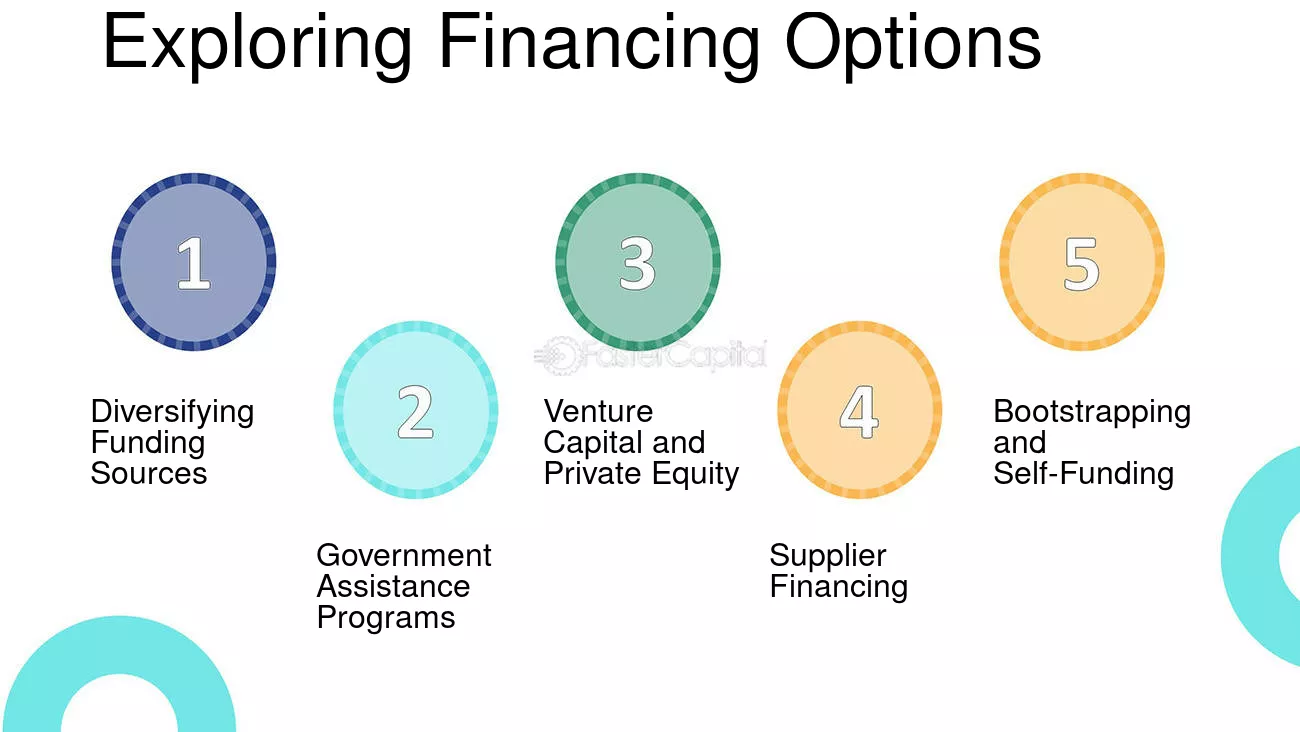 Exploring Financing Options

1

Diversifying Funding Sources

2

Government Assistance Programs

3

FasterCapital

Venture Capital and Private Equity

4

Supplier Financing

5

Bootstrapping and Self-Funding